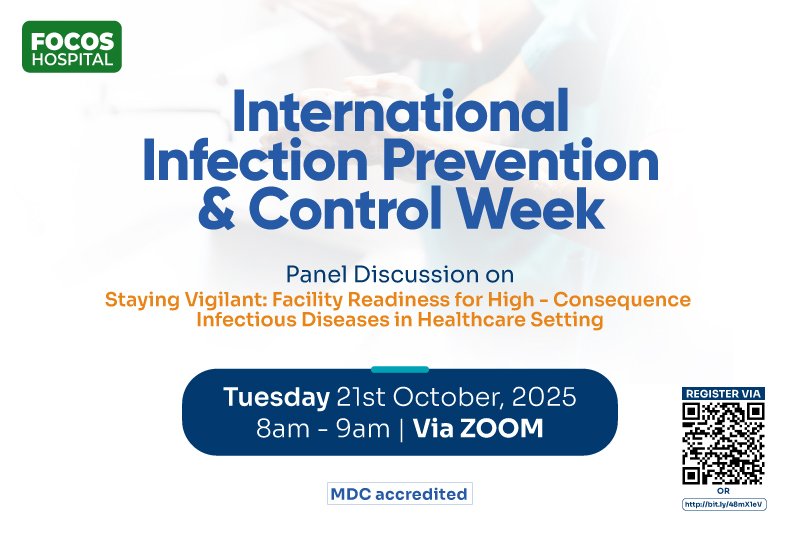 FOCOS HOSPITAL

International Infection Prevention & Control Week

Panel Discussion on

Staying Vigilant: Facility Readiness for High - Consequence Infectious Diseases in Healthcare Setting

Tuesday 21st October, 2025
8am - 9am | Via ZOOM

MDC accredited

REGISTER VIA

OR

http://bit.ly/48mX1eV